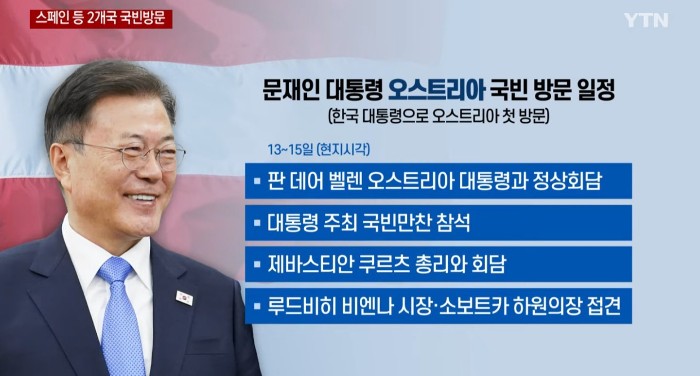 스페인 등 2개국 국빈방문

YTN

문재인 대통령 오스트리아 국빈 방문 일정

(한국 대통령으로 오스트리아 첫 방문)

13~15일 (현지시각)

▪ 판 데어 벨렌 오스트리아 대통령과 정상회담

▪ 대통령 주최 국빈만찬 참석

▪ 제바스티안 쿠르츠 총리와 회담

▪ 루드비히 비엔나 시장·소보트카 하원의장 접견